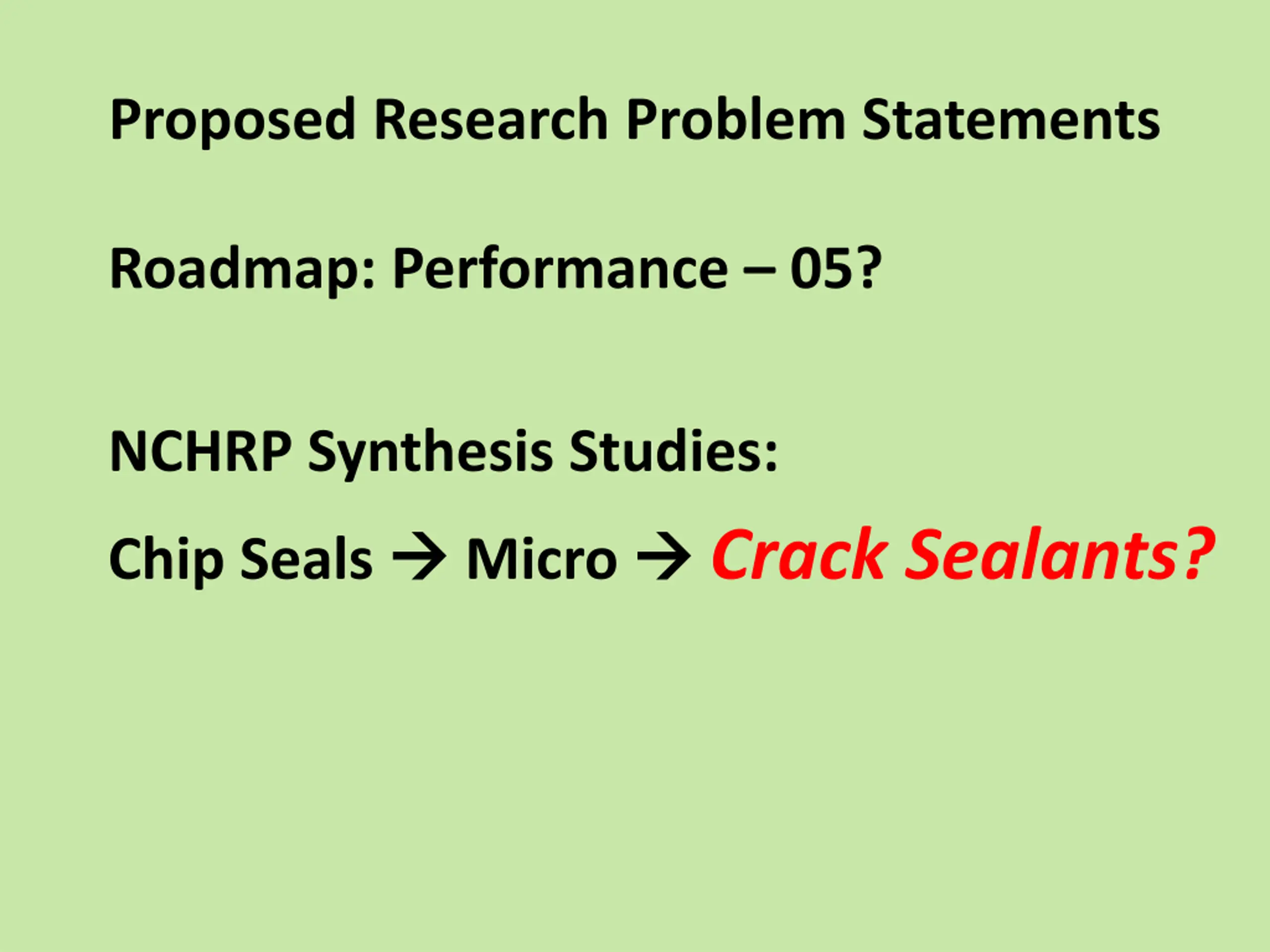 Proposed Research Problem Statements

Roadmap: Performance – 05?

NCHRP Synthesis Studies:

Chip Seals → Micro → Crack Sealants?